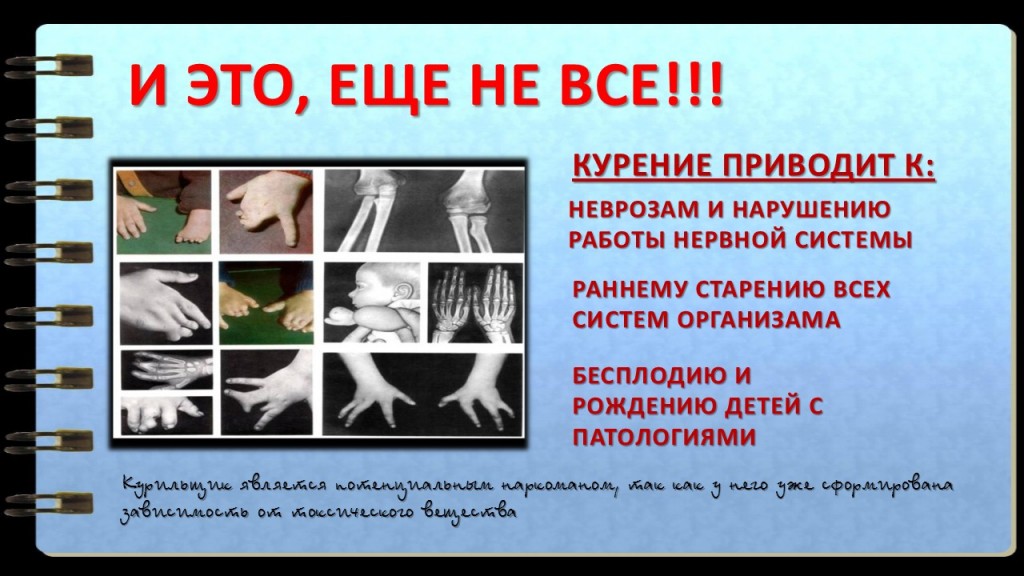 И ЭТО, ЕЩЕ НЕ ВСЕ!!!

КУРЕНИЕ ПРИВОДИТ К:

НЕВРОЗАМ И НАРУШЕНИЮ РАБОТЫ НЕРВНОЙ СИСТЕМЫ

РАННЕМУ СТАРЕНИЮ ВСЕХ СИСТЕМ ОРГАНИЗАМА

БЕСПЛОДИЮ И РОЖДЕНИЮ ДЕТЕЙ С ПАТОЛОГИЯМИ

Курильщик является потенциальным наркоманом, так как у него уже сформирована зависимость от токсического вещества